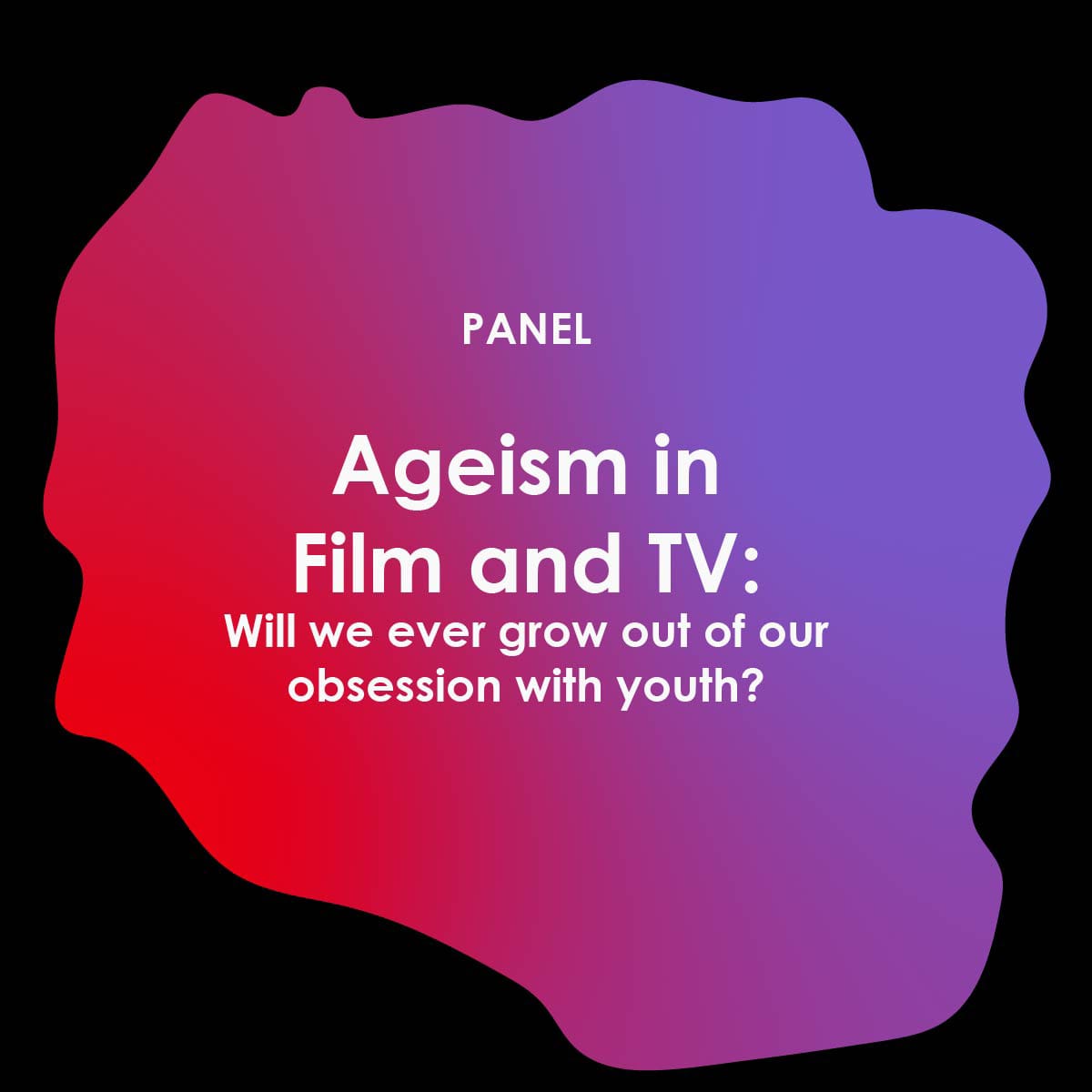 PANEL

Ageism in Film and TV:
Will we ever grow out of our obsession with youth?